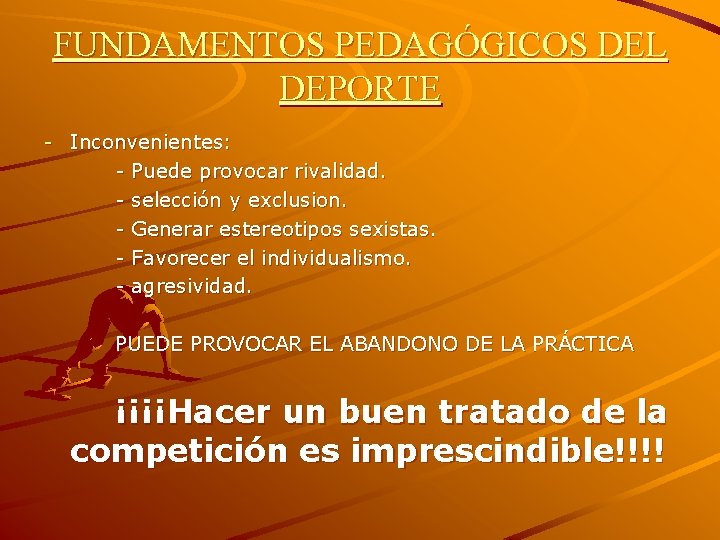 FUNDAMENTOS PEDAGÓGICOS DEL DEPORTE

- Inconvenientes:
- Puede provocar rivalidad.
- selección y exclusion.
- Generar estereotipos sexistas.
- Favorecer el individualismo.
- agresividad.

PUEDE PROVOCAR EL ABANDONO DE LA PRÁCTICA

¡¡¡¡Hacer un buen tratado de la competición es imprescindible!!!!